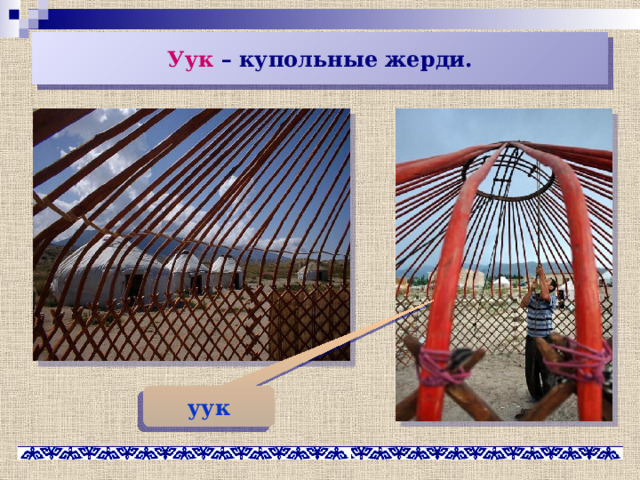 Уук – купольные жерди.

уук